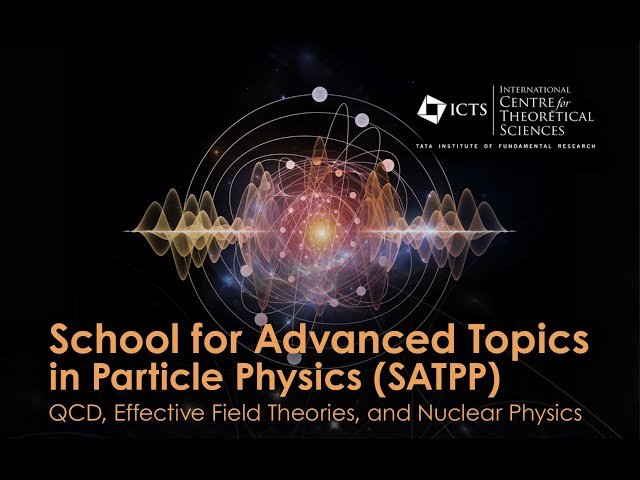 ICTS
INTERNATIONAL CENTRE for THEORETICAL SCIENCES
TATA INSTITUTE OF FUNDAMENTAL RESEARCH

School for Advanced Topics in Particle Physics (SATPP)
QCD, Effective Field Theories, and Nuclear Physics